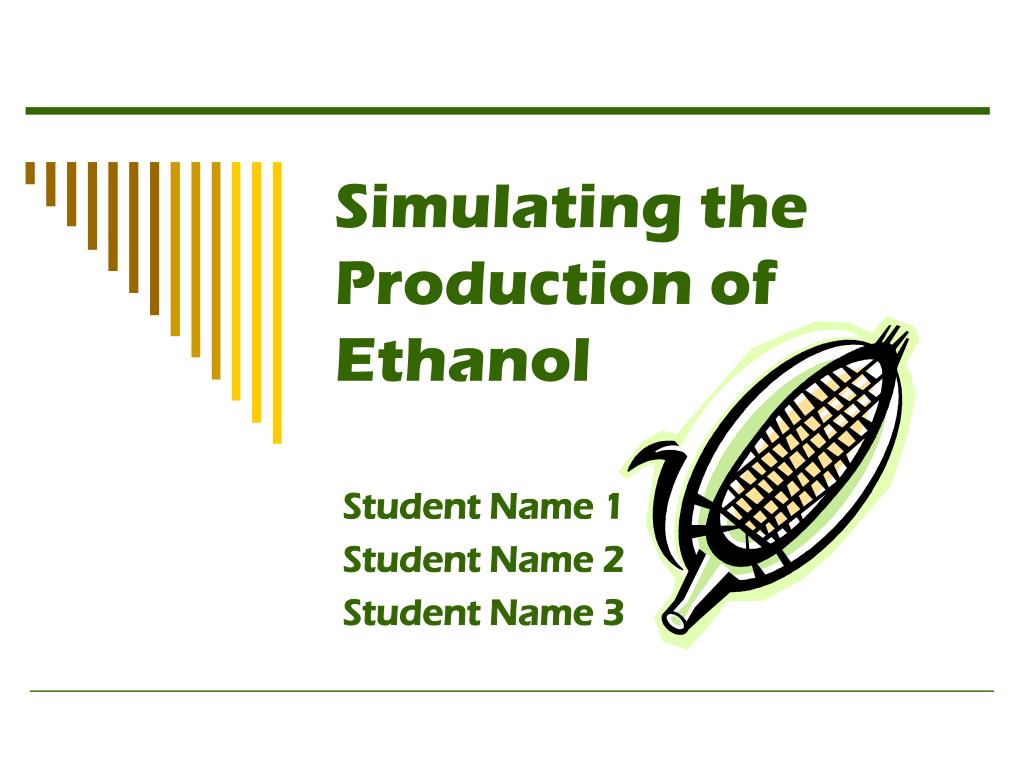 Simulating the Production of Ethanol

Student Name 1
Student Name 2
Student Name 3